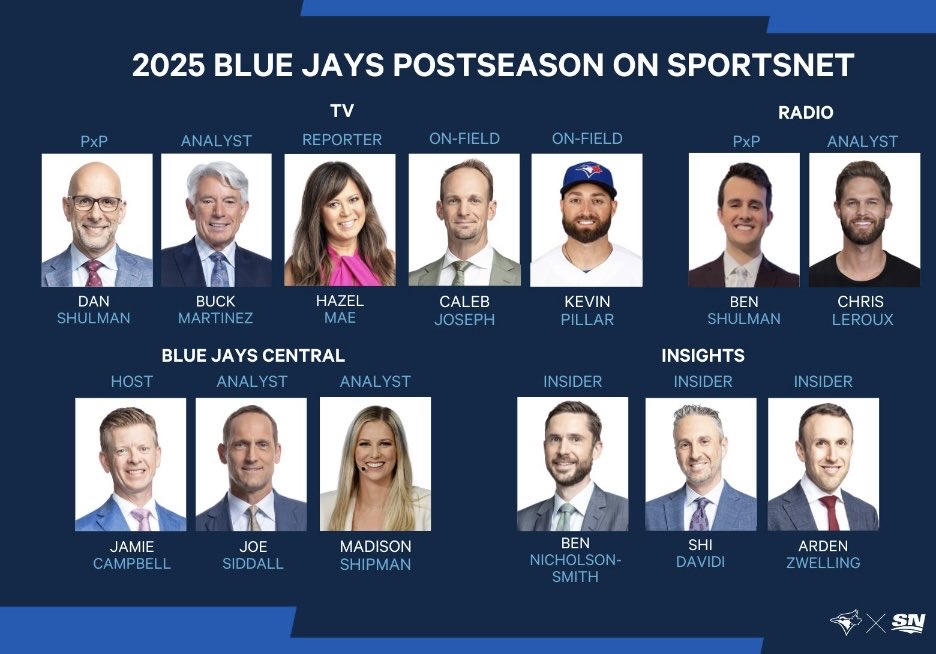 2025 BLUE JAYS POSTSEASON ON SPORTSNET

TV

PxP
DAN SHULMAN

ANALYST
BUCK MARTINEZ

REPORTER
HAZEL MAE

ON-FIELD
CALEB JOSEPH

ON-FIELD
KEVIN PILLAR

RADIO

PxP
BEN SHULMAN

ANALYST
CHRIS LEROUX

BLUE JAYS CENTRAL

HOST
JAMIE CAMPBELL

ANALYST
JOE SIDDALL

ANALYST
MADISON SHIPMAN

INSIGHTS

INSIDER
BEN NICHOLSON-SMITH

INSIDER
SHI DAVIDI

INSIDER
ARDEN ZWELLING

SN